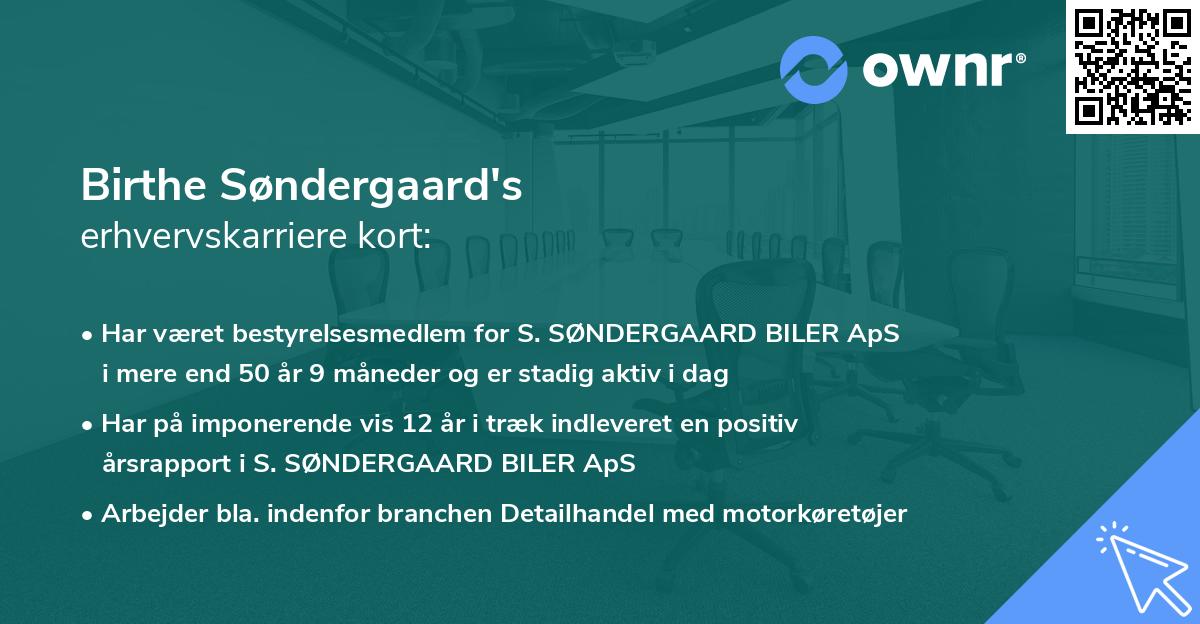 ownr®

Birthe Søndergaard's
erhvervskarriere kort:

• Har været bestyrelsesmedlem for S. SØNDERGAARD BILER ApS i mere end 50 år 9 måneder og er stadig aktiv i dag

• Har på imponerende vis 12 år i træk indleveret en positiv årsrapport i S. SØNDERGAARD BILER ApS

• Arbejder bla. indenfor branchen Detailhandel med motorkøretøjer